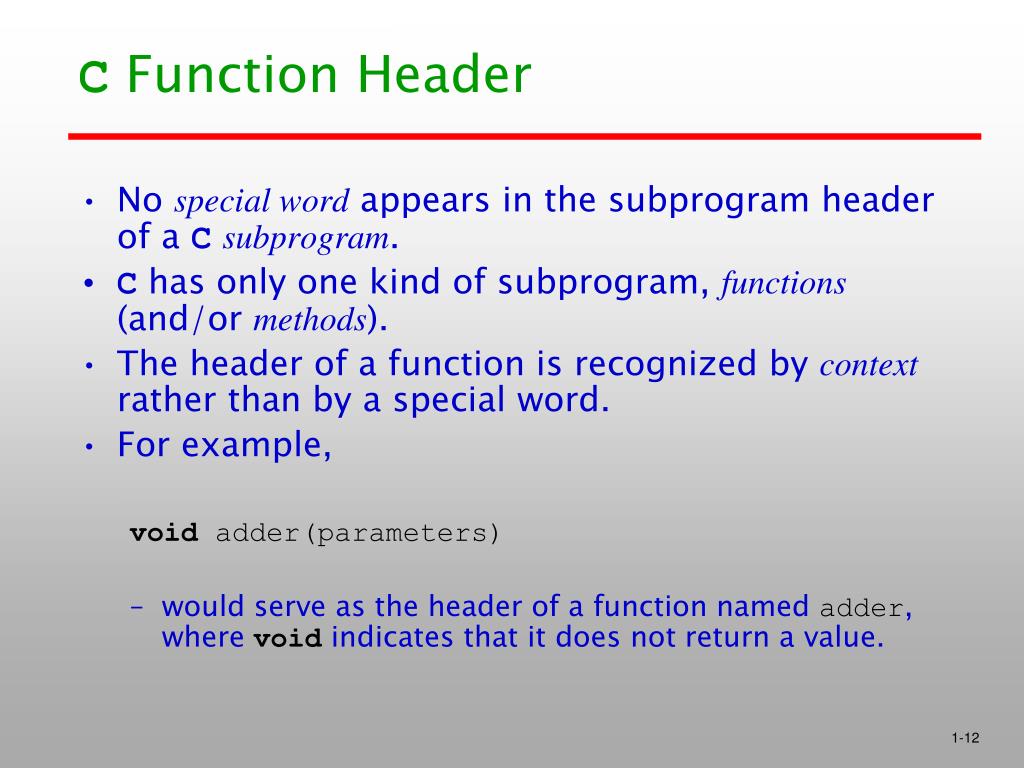 C Function Header

• No special word appears in the subprogram header of a C subprogram.
• C has only one kind of subprogram, functions (and/or methods).
• The header of a function is recognized by context rather than by a special word.
• For example,

void adder(parameters)

– would serve as the header of a function named adder, where void indicates that it does not return a value.

1-12